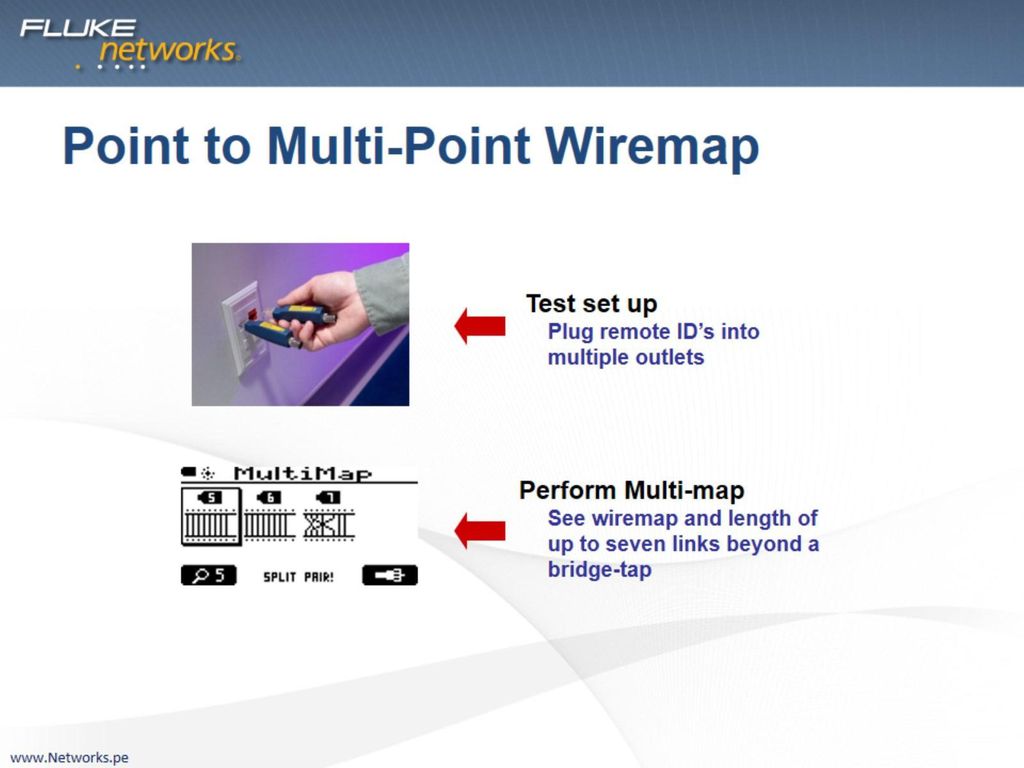 FLUKE networks.

Point to Multi-Point Wiremap

Test set up
Plug remote ID's into multiple outlets

MultiMap
5 6 7
5 SPLIT PAIR!

Perform Multi-map
See wiremap and length of up to seven links beyond a bridge-tap

www.Networks.pe